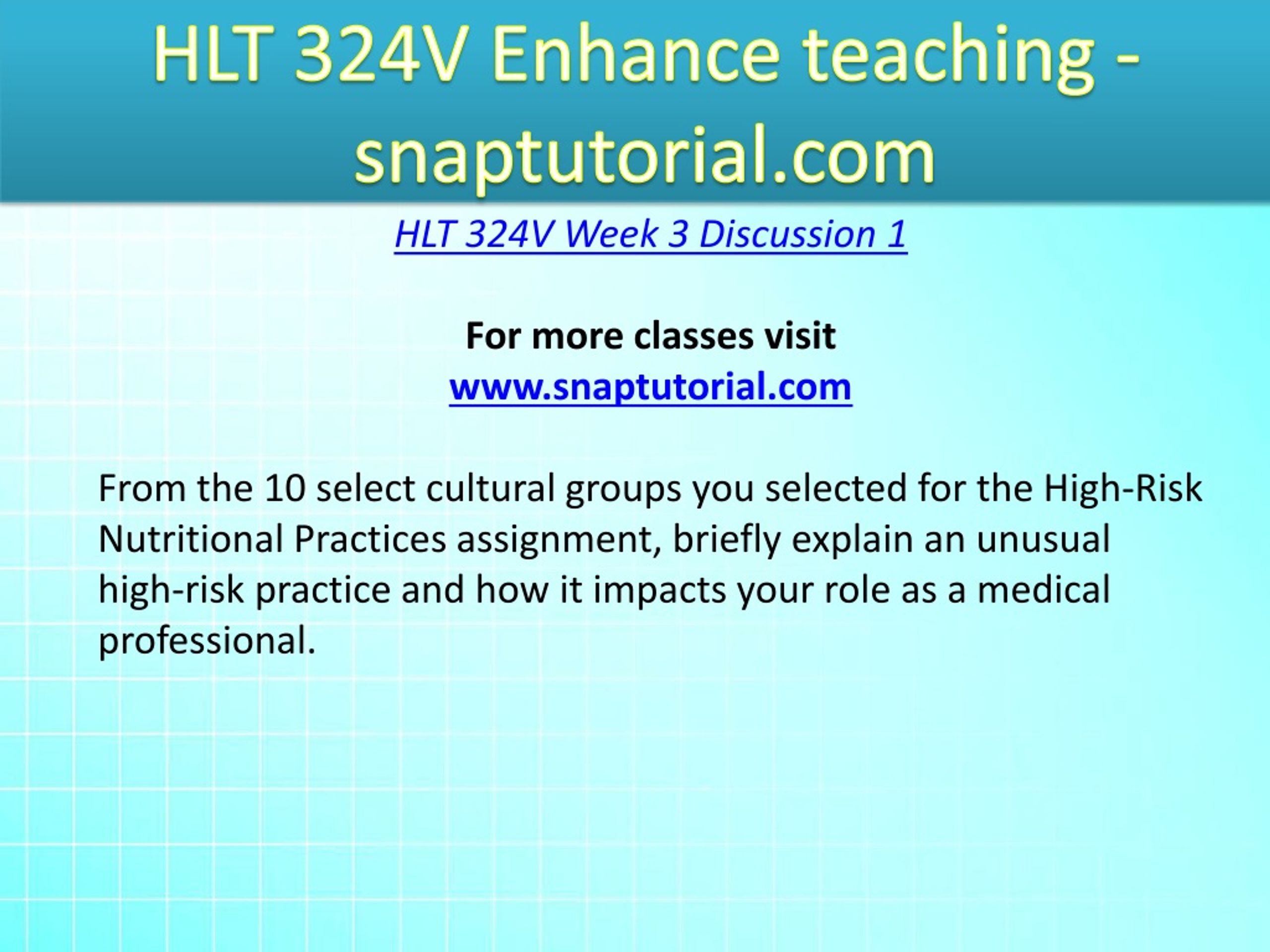 HLT 324V Enhance teaching - snaptutorial.com

HLT 324V Week 3 Discussion 1

For more classes visit
www.snaptutorial.com

From the 10 select cultural groups you selected for the High-Risk Nutritional Practices assignment, briefly explain an unusual high-risk practice and how it impacts your role as a medical professional.